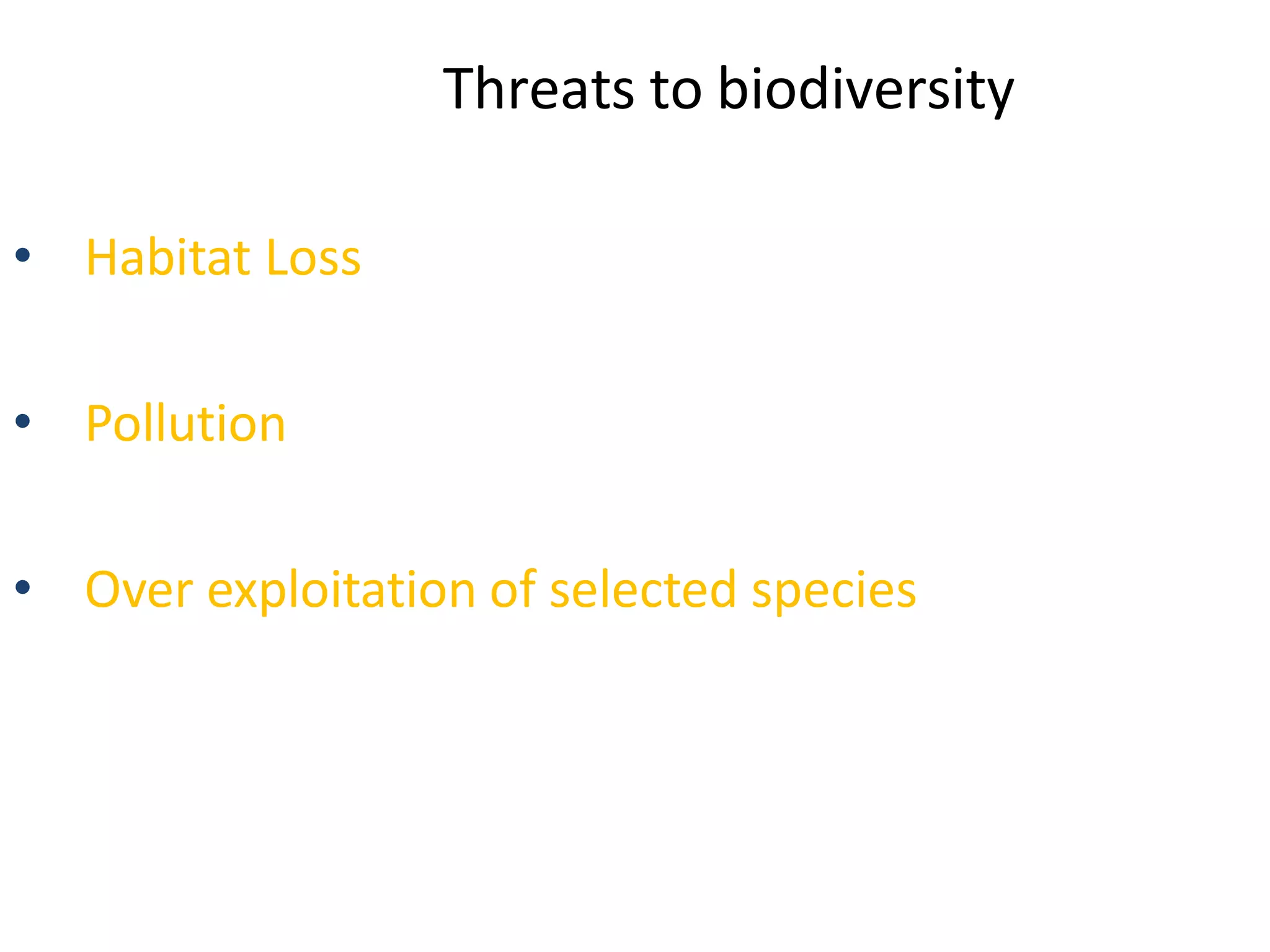 Threats to biodiversity

• Habitat Loss

• Pollution

• Over exploitation of selected species